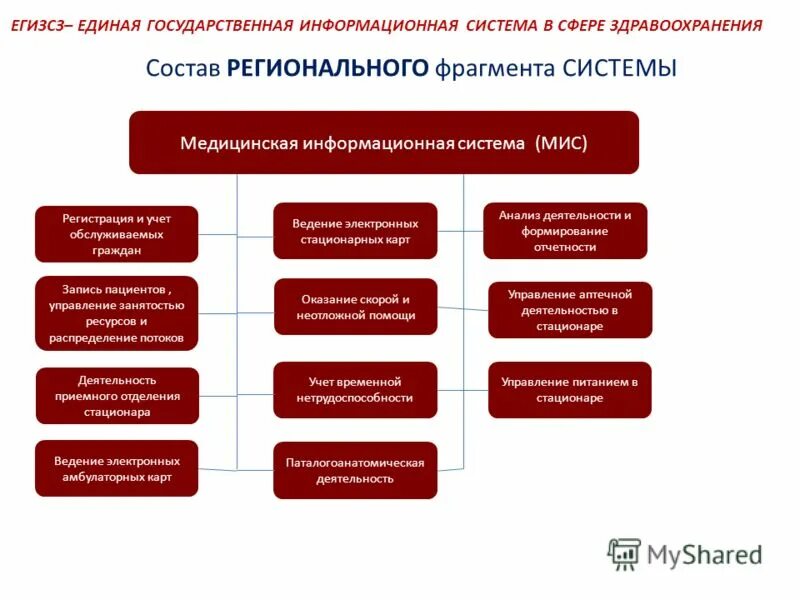 ЕГИЗСЗ– ЕДИНАЯ ГОСУДАРСТВЕННАЯ ИНФОРМАЦИОННАЯ СИСТЕМА В СФЕРЕ ЗДРАВООХРАНЕНИЯ

Состав РЕГИОНАЛЬНОГО фрагмента СИСТЕМЫ

Медицинская информационная система (МИС)

Регистрация и учет обслуживаемых граждан

Запись пациентов , управление занятостью ресурсов и распределение потоков

Деятельность приемного отделения стационара

Ведение электронных амбулаторных карт

Ведение электронных стационарных карт

Оказание скорой и неотложной помощи

Учет временной нетрудоспособности

Паталогоанатомическая деятельность

Анализ деятельности и формирование отчетности

Управление аптечной деятельностью в стационаре

Управление питанием в стационаре

MyShared